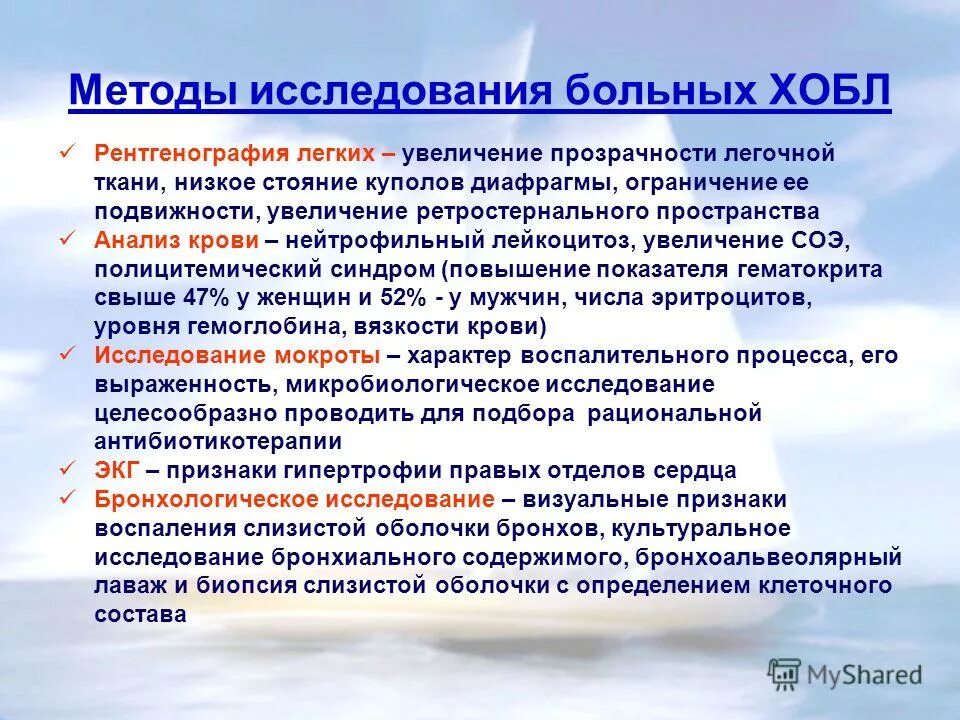 Методы исследования больных ХОБЛ

✓ Рентгенография легких – увеличение прозрачности легочной ткани, низкое стояние куполов диафрагмы, ограничение ее подвижности, увеличение ретростернального пространства
✓ Анализ крови – нейтрофильный лейкоцитоз, увеличение СОЭ, полицитемический синдром (повышение показателя гематокрита свыше 47% у женщин и 52% - у мужчин, числа эритроцитов, уровня гемоглобина, вязкости крови)
✓ Исследование мокроты – характер воспалительного процесса, его выраженность, микробиологическое исследование целесообразно проводить для подбора рациональной антибиотикотерапии
✓ ЭКГ – признаки гипертрофии правых отделов сердца
✓ Бронхологическое исследование – визуальные признаки воспаления слизистой оболочки бронхов, культуральное исследование бронхиального содержимого, бронхоальвеолярный лаваж и биопсия слизистой оболочки с определением клеточного состава

MyShared